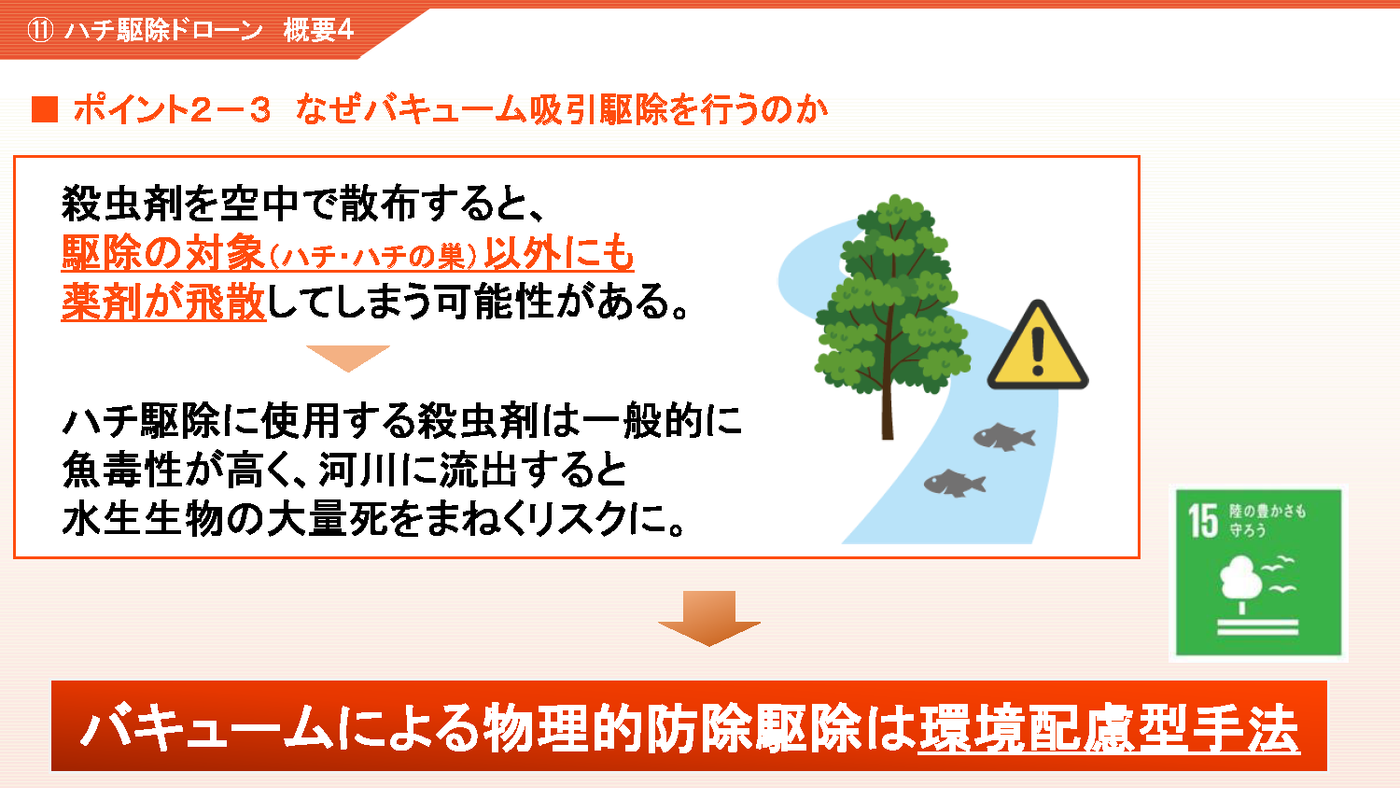 ⑪ ハチ駆除ドローン　概要4

■ ポイント２－３　なぜバキューム吸引駆除を行うのか

殺虫剤を空中で散布すると、
駆除の対象（ハチ・ハチの巣）以外にも
薬剤が飛散してしまう可能性がある。

ハチ駆除に使用する殺虫剤は一般的に
魚毒性が高く、河川に流出すると
水生生物の大量死をまねくリスクに。

15 陸の豊かさも守ろう

バキュームによる物理的防除駆除は環境配慮型手法